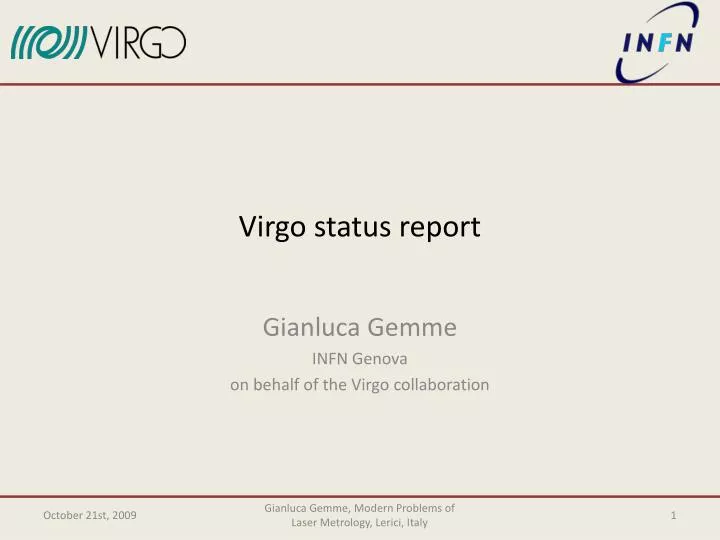 VIRGO

INFN

Virgo status report

Gianluca Gemme

INFN Genova

on behalf of the Virgo collaboration

October 21st, 2009

Gianluca Gemme, Modern Problems of Laser Metrology, Lerici, Italy

1